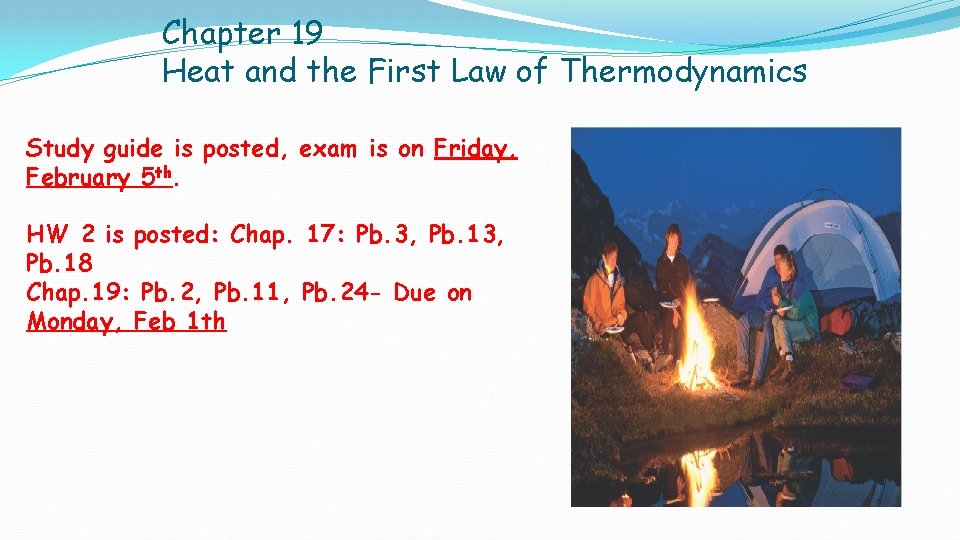 Chapter 19
Heat and the First Law of Thermodynamics

Study guide is posted, exam is on Friday, February 5th.

HW 2 is posted: Chap. 17: Pb.3, Pb.13, Pb.18
Chap.19: Pb.2, Pb.11, Pb.24- Due on Monday, Feb 1th